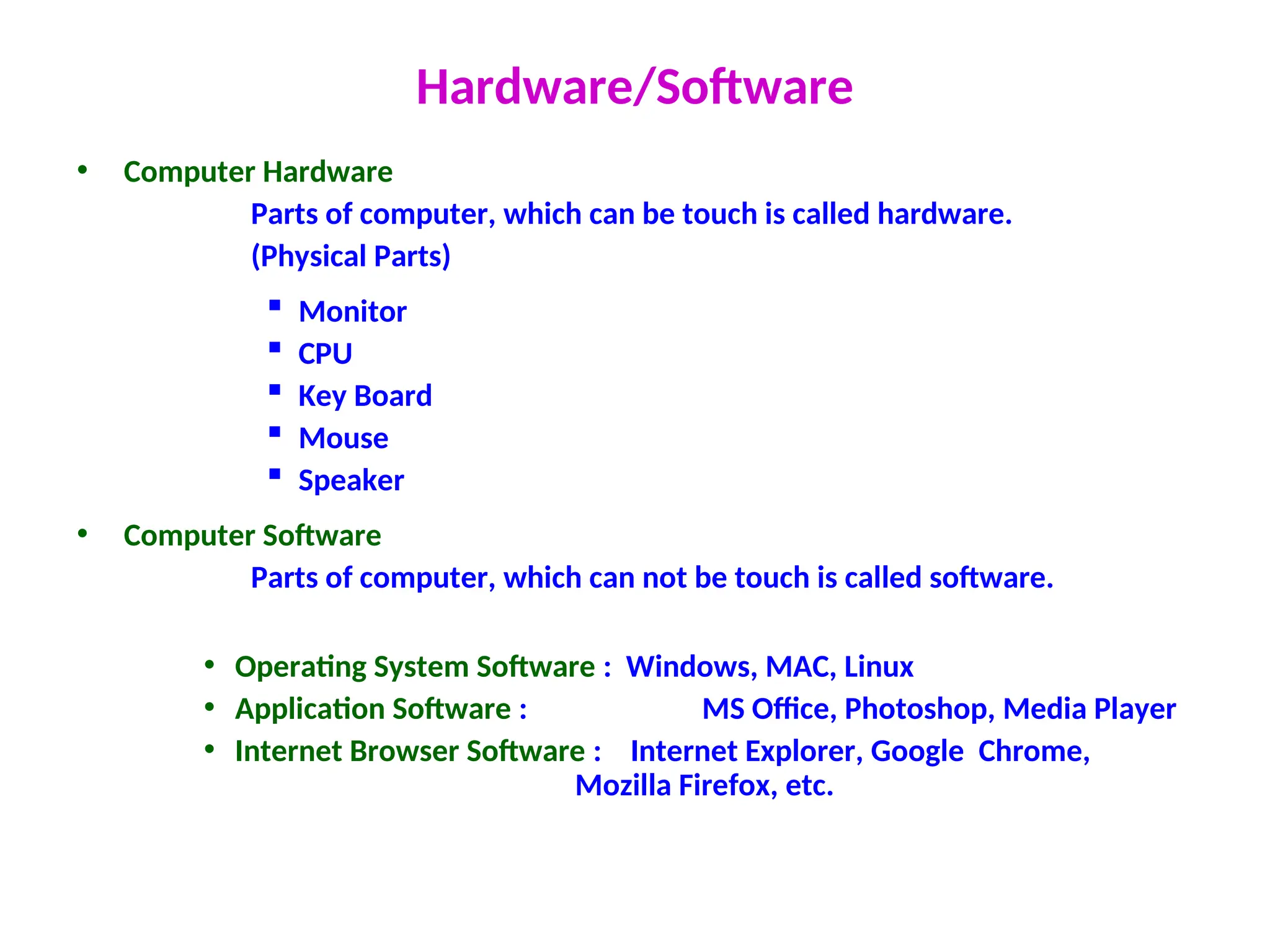 Hardware/Software

• Computer Hardware

Parts of computer, which can be touch is called hardware. (Physical Parts)

▪ Monitor
▪ CPU
▪ Key Board
▪ Mouse
▪ Speaker

• Computer Software

Parts of computer, which can not be touch is called software.

• Operating System Software : Windows, MAC, Linux
• Application Software : MS Office, Photoshop, Media Player
• Internet Browser Software : Internet Explorer, Google Chrome, Mozilla Firefox, etc.